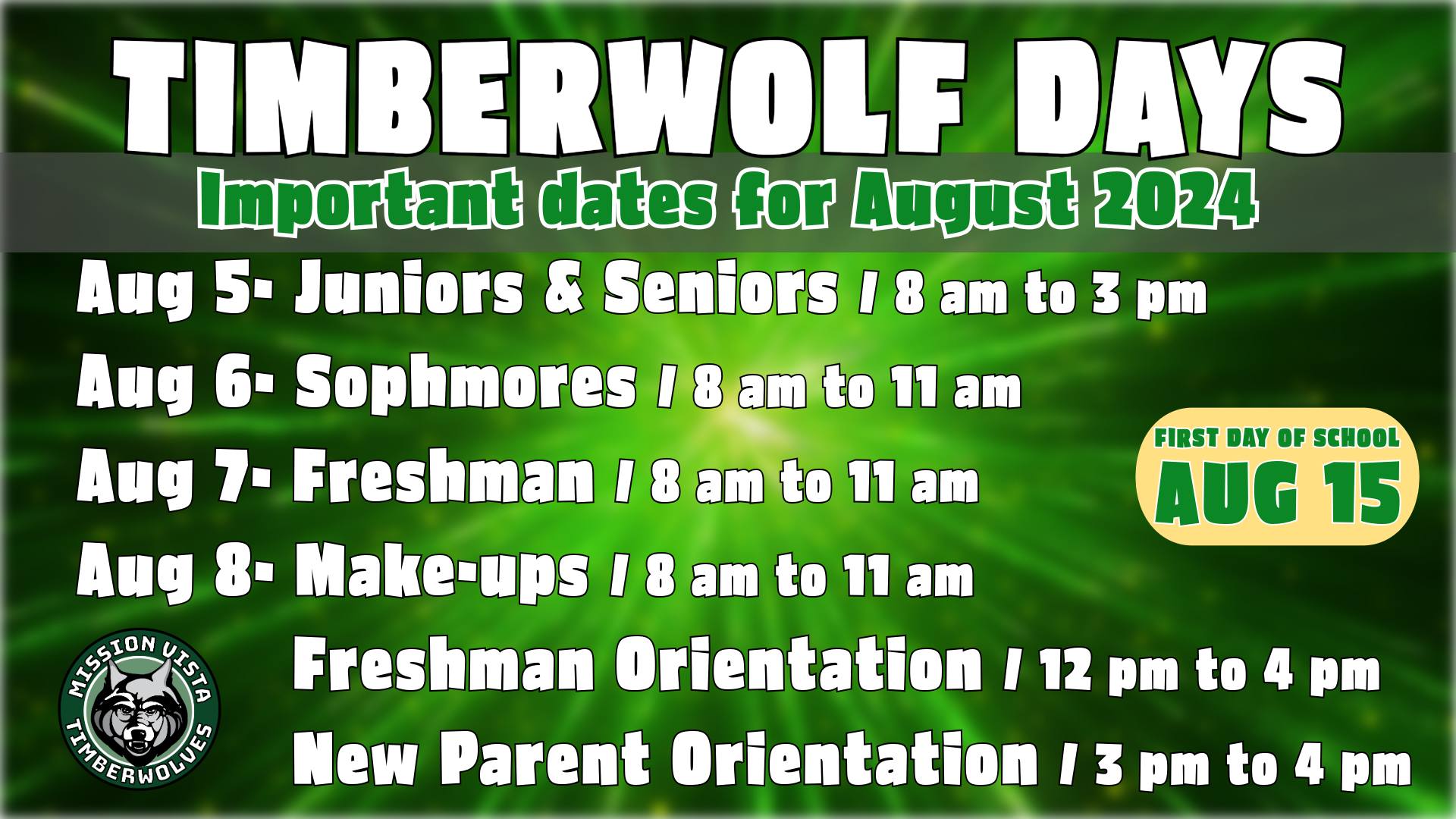 TIMBERWOLF DAYS

Important dates for August 2024

Aug 5- Juniors & Seniors / 8 am to 3 pm

Aug 6- Sophmores / 8 am to 11 am

Aug 7- Freshman / 8 am to 11 am

Aug 8- Make-ups / 8 am to 11 am

Freshman Orientation / 12 pm to 4 pm

New Parent Orientation / 3 pm to 4 pm

FIRST DAY OF SCHOOL
AUG 15

MISSION VISTA
TIMBERWOLVES